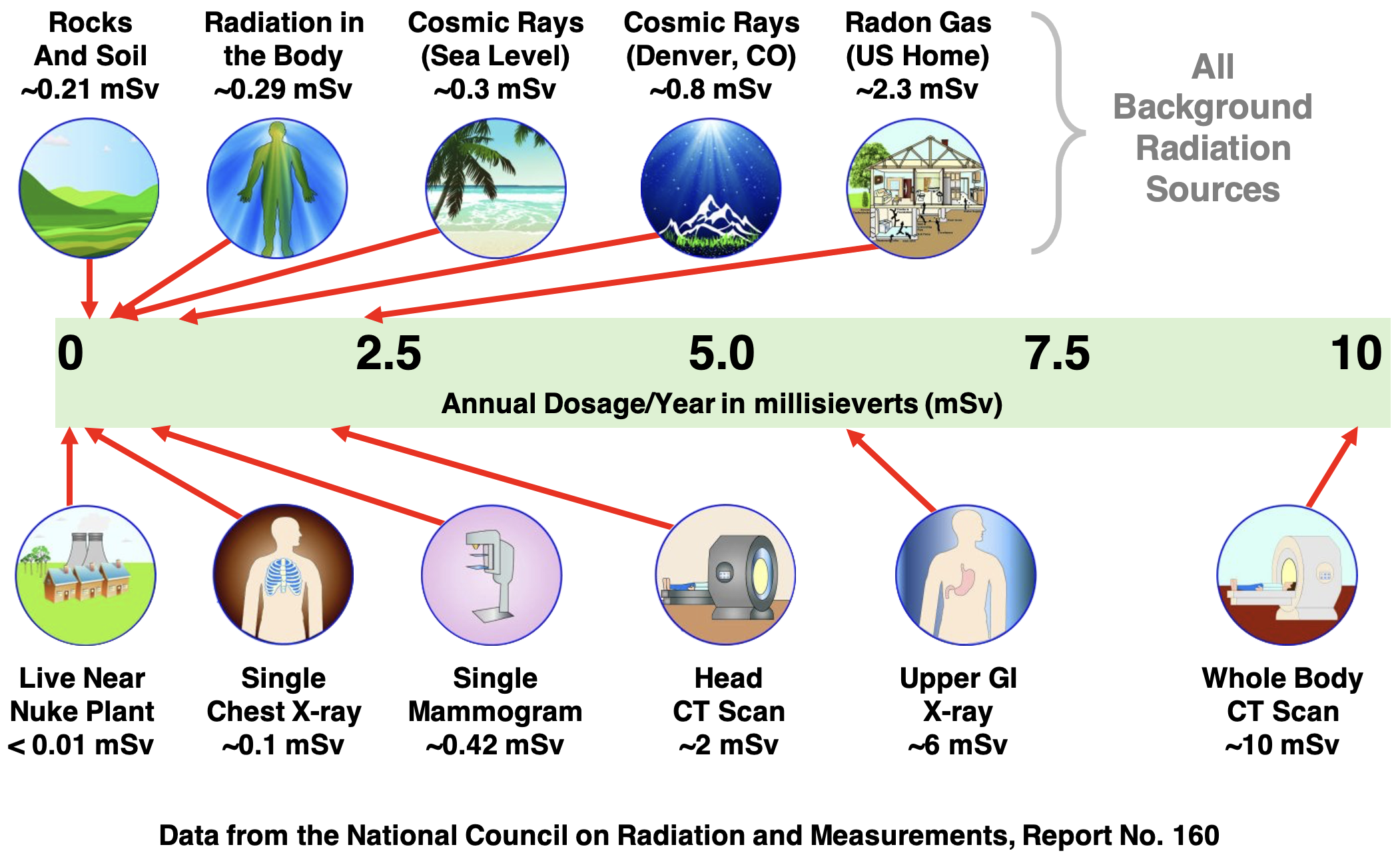 Rocks And Soil ~0.21 mSv

Radiation in the Body ~0.29 mSv

Cosmic Rays (Sea Level) ~0.3 mSv

Cosmic Rays (Denver, CO) ~0.8 mSv

Radon Gas (US Home) ~2.3 mSv

All Background Radiation Sources

0
2.5
5.0
7.5
10

Annual Dosage/Year in millisieverts (mSv)

Live Near Nuke Plant < 0.01 mSv

Single Chest X-ray ~0.1 mSv

Single Mammogram ~0.42 mSv

Head CT Scan ~2 mSv

Upper GI X-ray ~6 mSv

Whole Body CT Scan ~10 mSv

Data from the National Council on Radiation and Measurements, Report No. 160